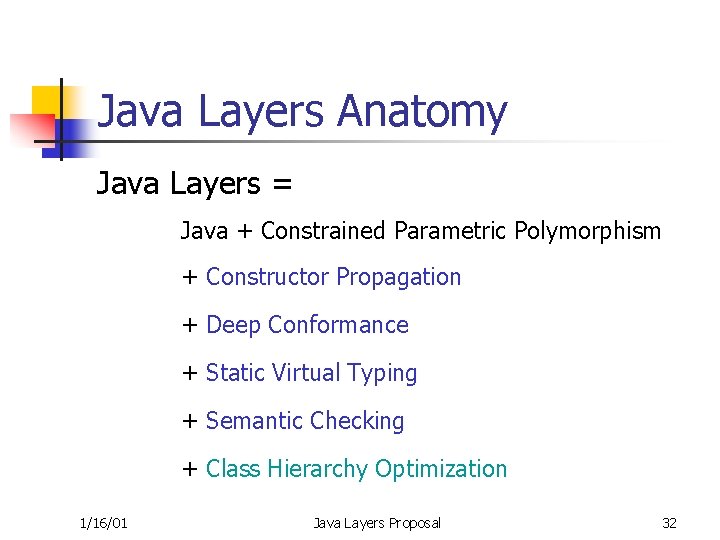 Java Layers Anatomy

Java Layers =

Java + Constrained Parametric Polymorphism

+ Constructor Propagation

+ Deep Conformance

+ Static Virtual Typing

+ Semantic Checking

+ Class Hierarchy Optimization

1/16/01 Java Layers Proposal 32